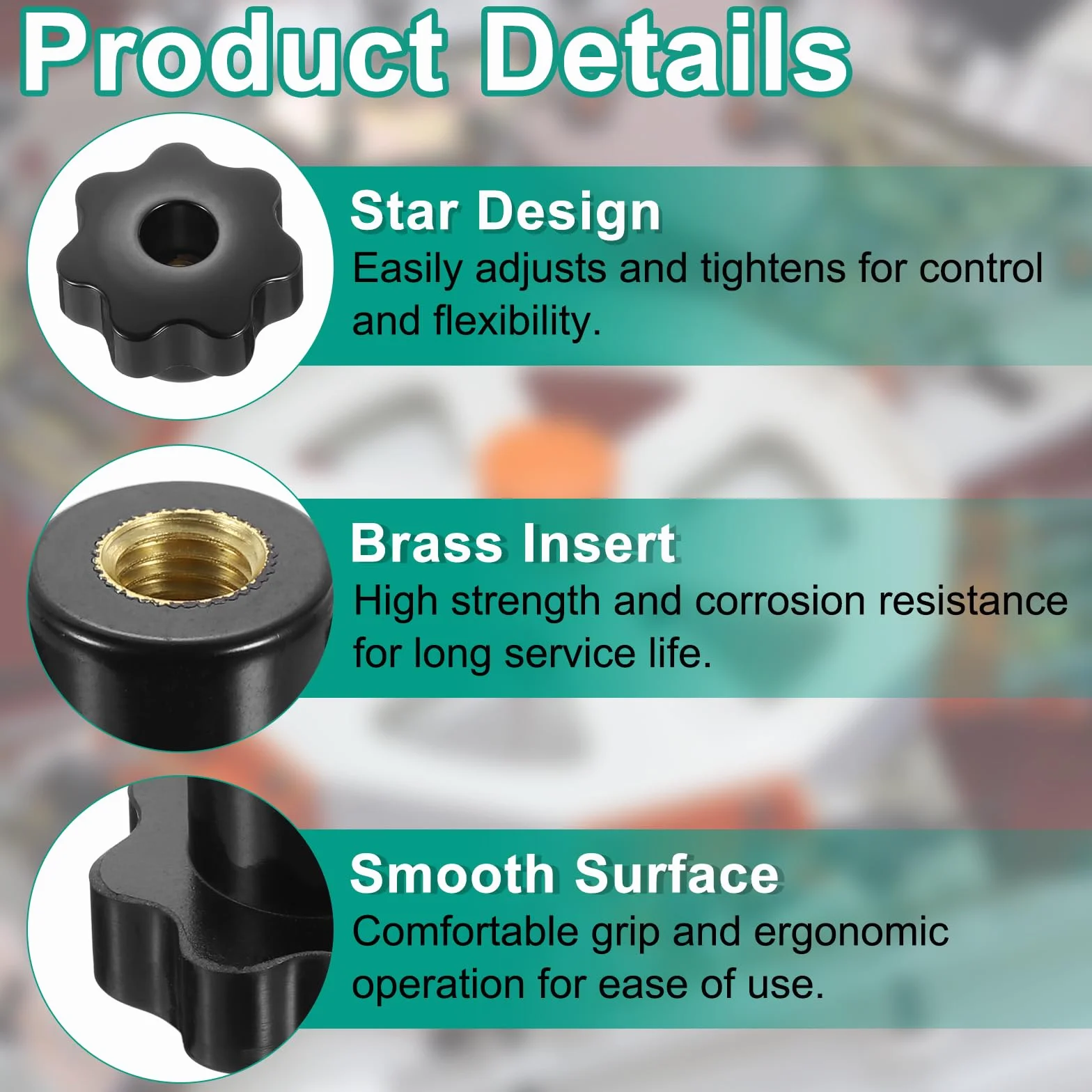 Product Details

Star Design

Easily adjusts and tightens for control and flexibility.

Brass Insert

High strength and corrosion resistance for long service life.

Smooth Surface

Comfortable grip and ergonomic operation for ease of use.